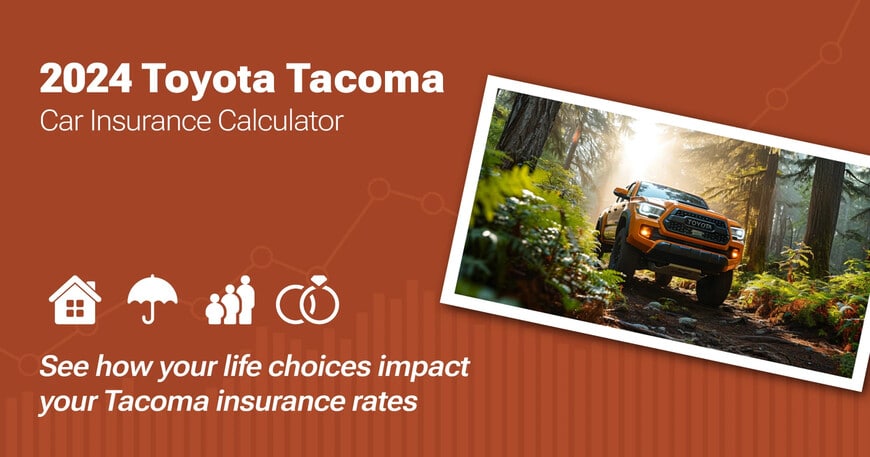 2024 Toyota Tacoma
Car Insurance Calculator

TOYOTA

See how your life choices impact your Tacoma insurance rates